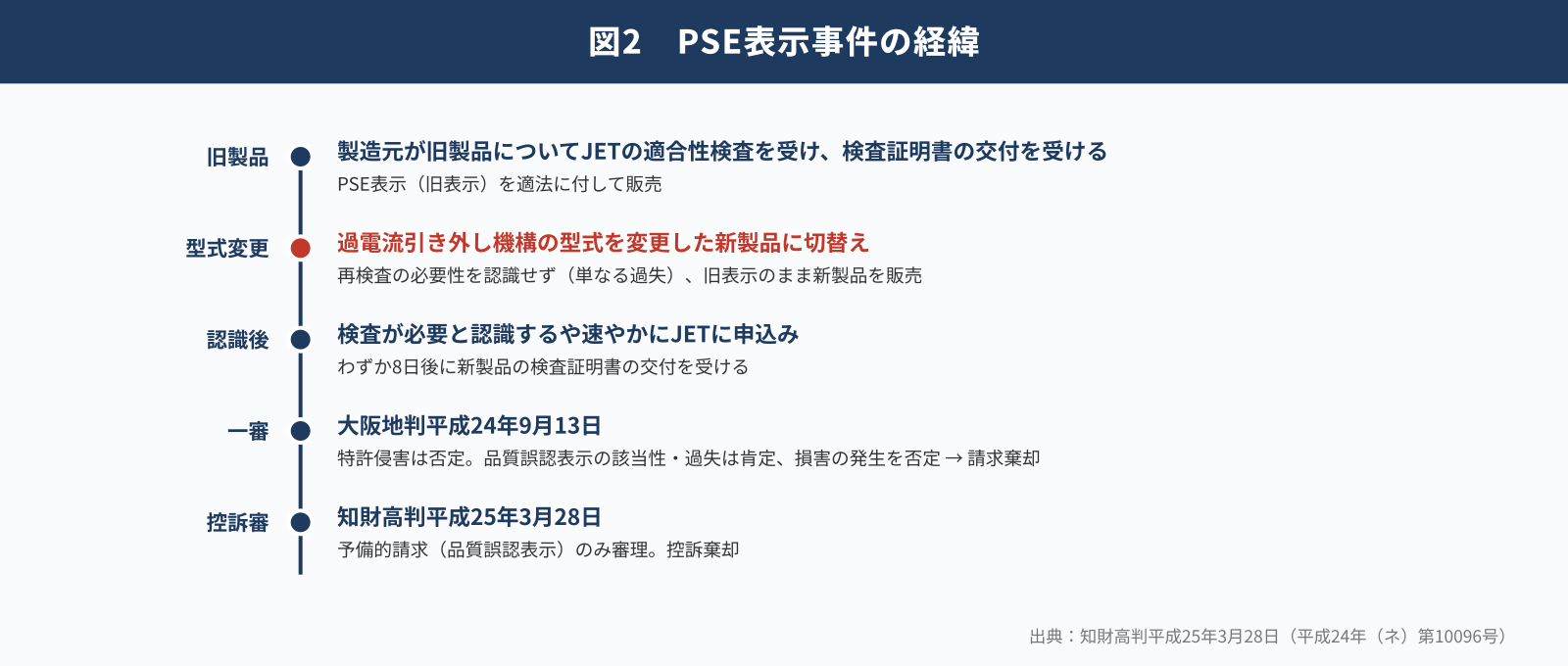 図2　PSE表示事件の経緯

旧製品
製造元が旧製品についてJETの適合性検査を受け、検査証明書の交付を受ける
PSE表示（旧表示）を適法に付して販売

型式変更
過電流引き外し機構の型式を変更した新製品に切替え
再検査の必要性を認識せず（単なる過失）、旧表示のまま新製品を販売

認識後
検査が必要と認識するや速やかにJETに申込み
わずか8日後に新製品の検査証明書の交付を受ける

一審
大阪地判平成24年9月13日
特許侵害は否定。品質誤認表示の該当性・過失は肯定、損害の発生を否定 → 請求棄却

控訴審
知財高判平成25年3月28日
予備的請求（品質誤認表示）のみ審理。控訴棄却

出典：知財高判平成25年3月28日（平成24年（ネ）第10096号）